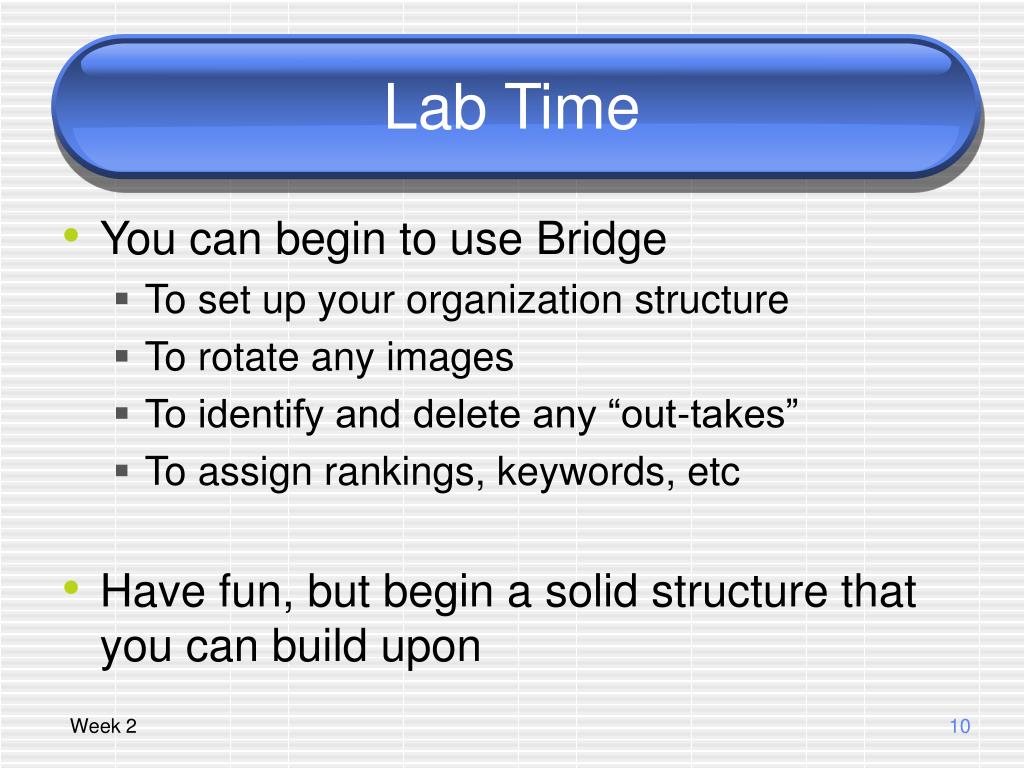 Lab Time

• You can begin to use Bridge
  ▪ To set up your organization structure
  ▪ To rotate any images
  ▪ To identify and delete any “out-takes”
  ▪ To assign rankings, keywords, etc

• Have fun, but begin a solid structure that you can build upon

Week 2

10